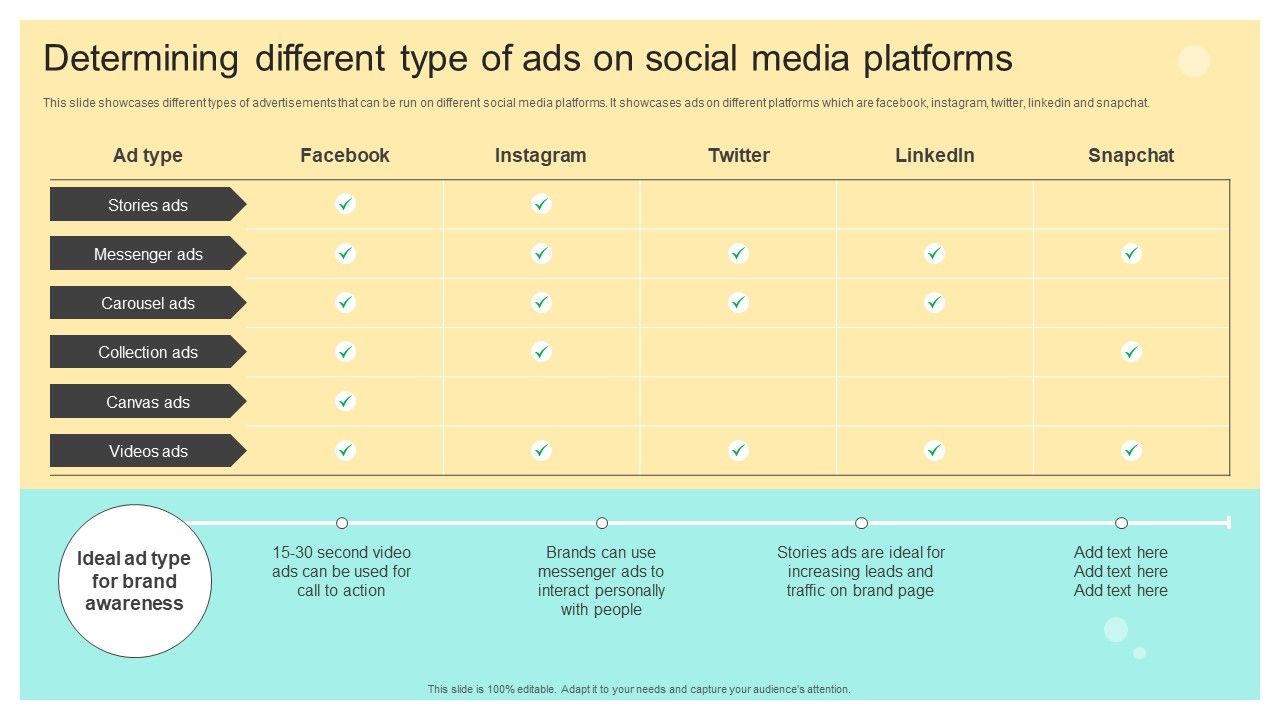 Determining different type of ads on social media platforms

This slide showcases different types of advertisements that can be run on different social media platforms. It showcases ads on different platforms which are facebook, instagram, twitter, linkedin and snapchat.

| Ad type | Facebook | Instagram | Twitter | LinkedIn | Snapchat |
|---|---|---|---|---|---|
| Stories ads | ✓ | ✓ | | | |
| Messenger ads | ✓ | ✓ | ✓ | ✓ | ✓ |
| Carousel ads | ✓ | ✓ | ✓ | ✓ | |
| Collection ads | ✓ | ✓ | | | ✓ |
| Canvas ads | ✓ | | | | |
| Videos ads | ✓ | ✓ | ✓ | ✓ | ✓ |

Ideal ad type for brand awareness

15-30 second video ads can be used for call to action

Brands can use messenger ads to interact personally with people

Stories ads are ideal for increasing leads and traffic on brand page

Add text here
Add text here
Add text here

This slide is 100% editable. Adapt it to your needs and capture your audience's attention.